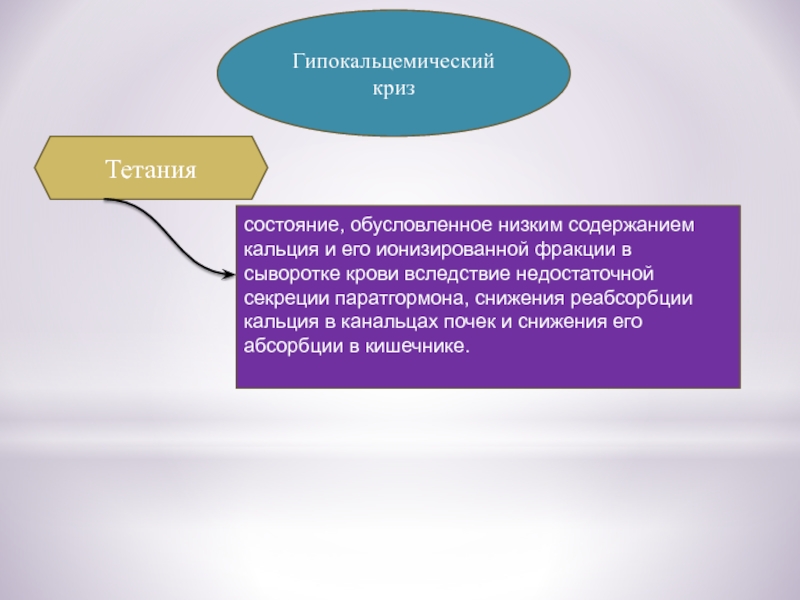 Гипокальцемический криз

Тетания

состояние, обусловленное низким содержанием кальция и его ионизированной фракции в сыворотке крови вследствие недостаточной секреции паратгормона, снижения реабсорбции кальция в канальцах почек и снижения его абсорбции в кишечнике.